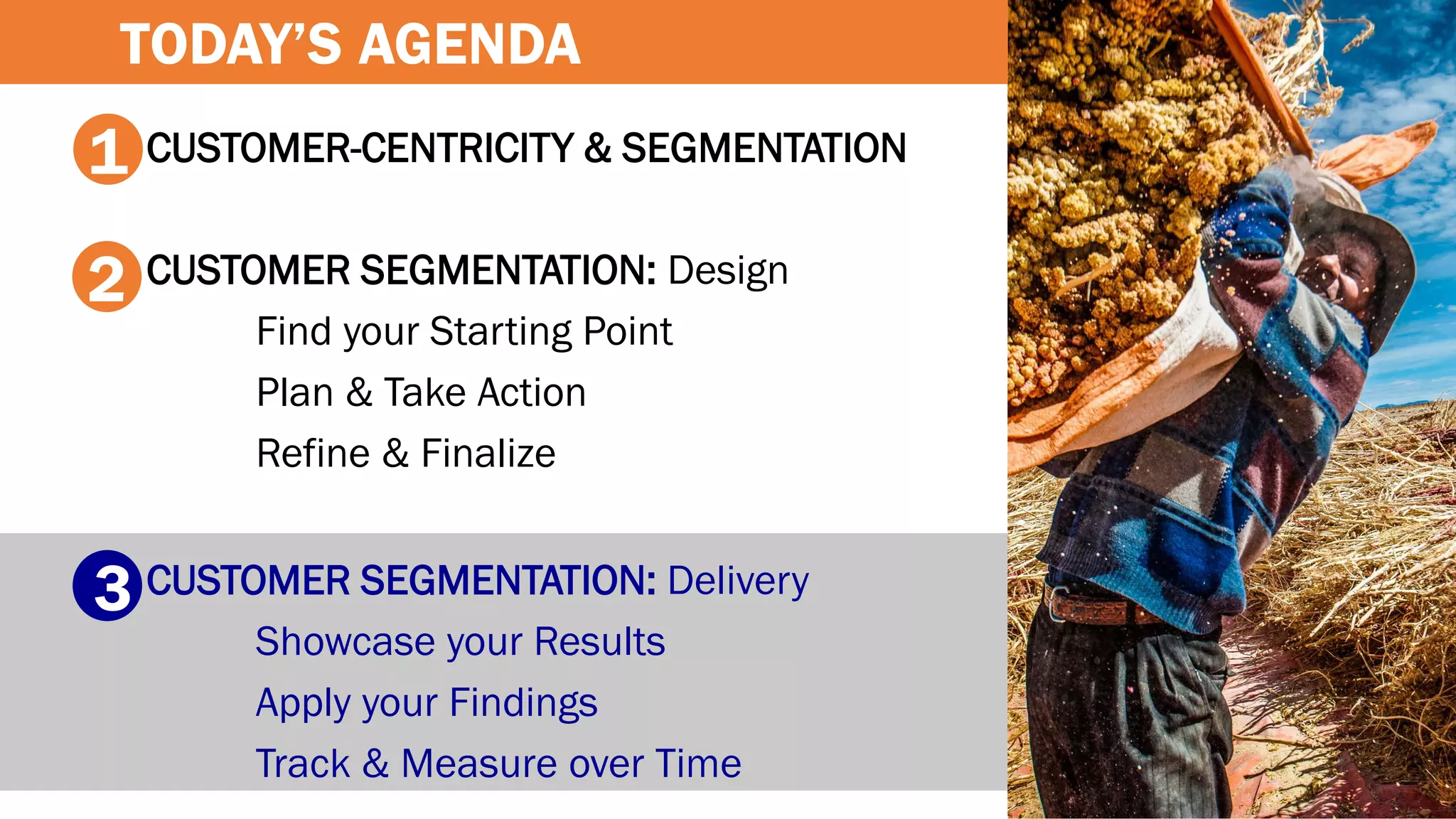 TODAY'S AGENDA

1 CUSTOMER-CENTRICITY & SEGMENTATION

2 CUSTOMER SEGMENTATION: Design

Find your Starting Point

Plan & Take Action

Refine & Finalize

3 CUSTOMER SEGMENTATION: Delivery

Showcase your Results

Apply your Findings

Track & Measure over Time